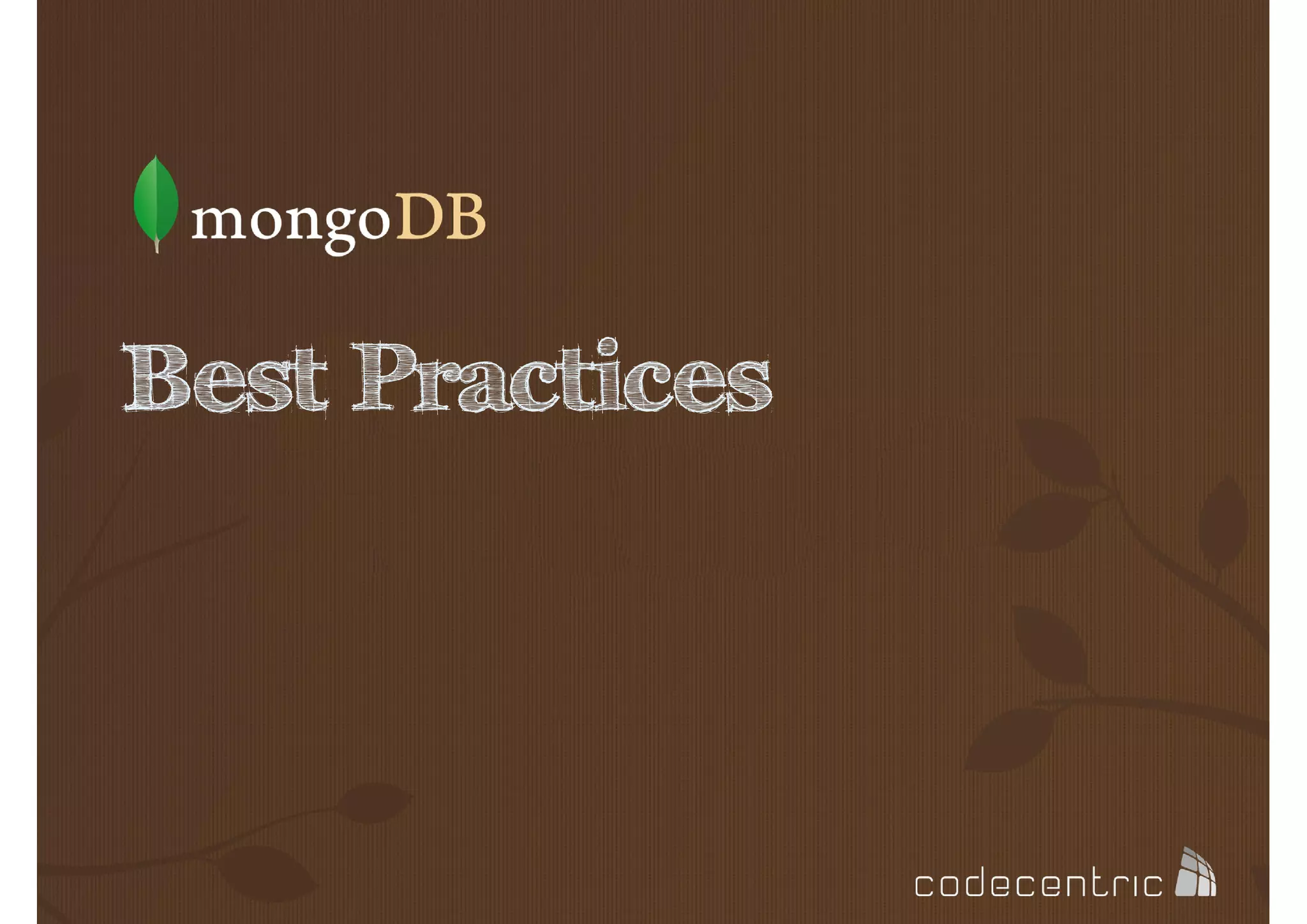 mongoDB

Best Practices

codecentric